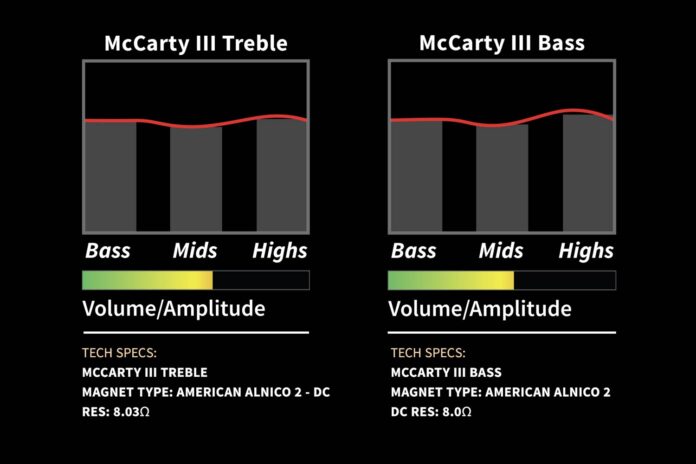 McCarty III Treble

Bass Mids Highs

Volume/Amplitude

TECH SPECS:
MCCARTY III TREBLE
MAGNET TYPE: AMERICAN ALNICO 2 - DC
RES: 8.03Ω

McCarty III Bass

Bass Mids Highs

Volume/Amplitude

TECH SPECS:
MCCARTY III BASS
MAGNET TYPE: AMERICAN ALNICO 2
DC RES: 8.0Ω